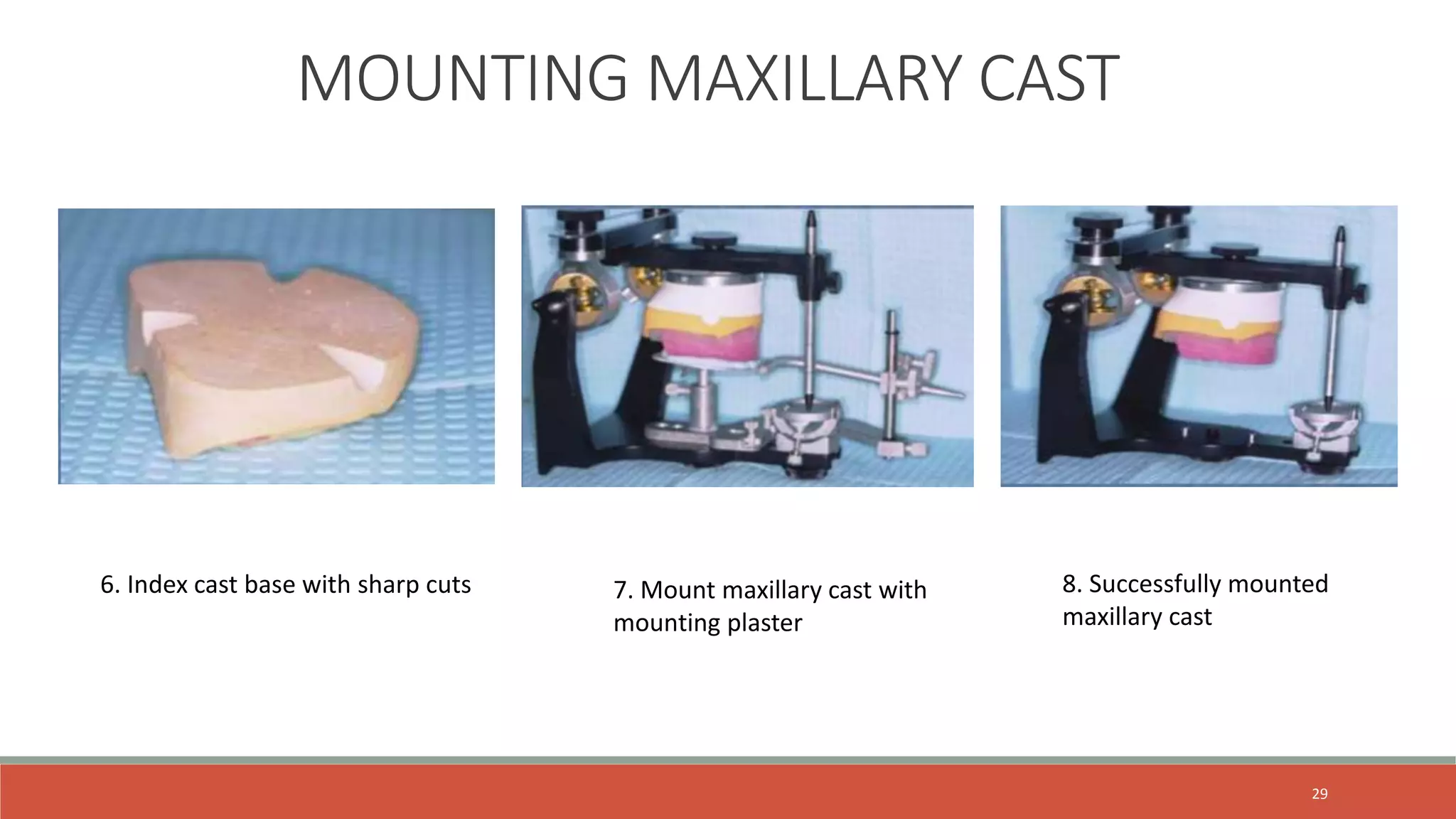 MOUNTING MAXILLARY CAST

6. Index cast base with sharp cuts

7. Mount maxillary cast with mounting plaster

8. Successfully mounted maxillary cast

29